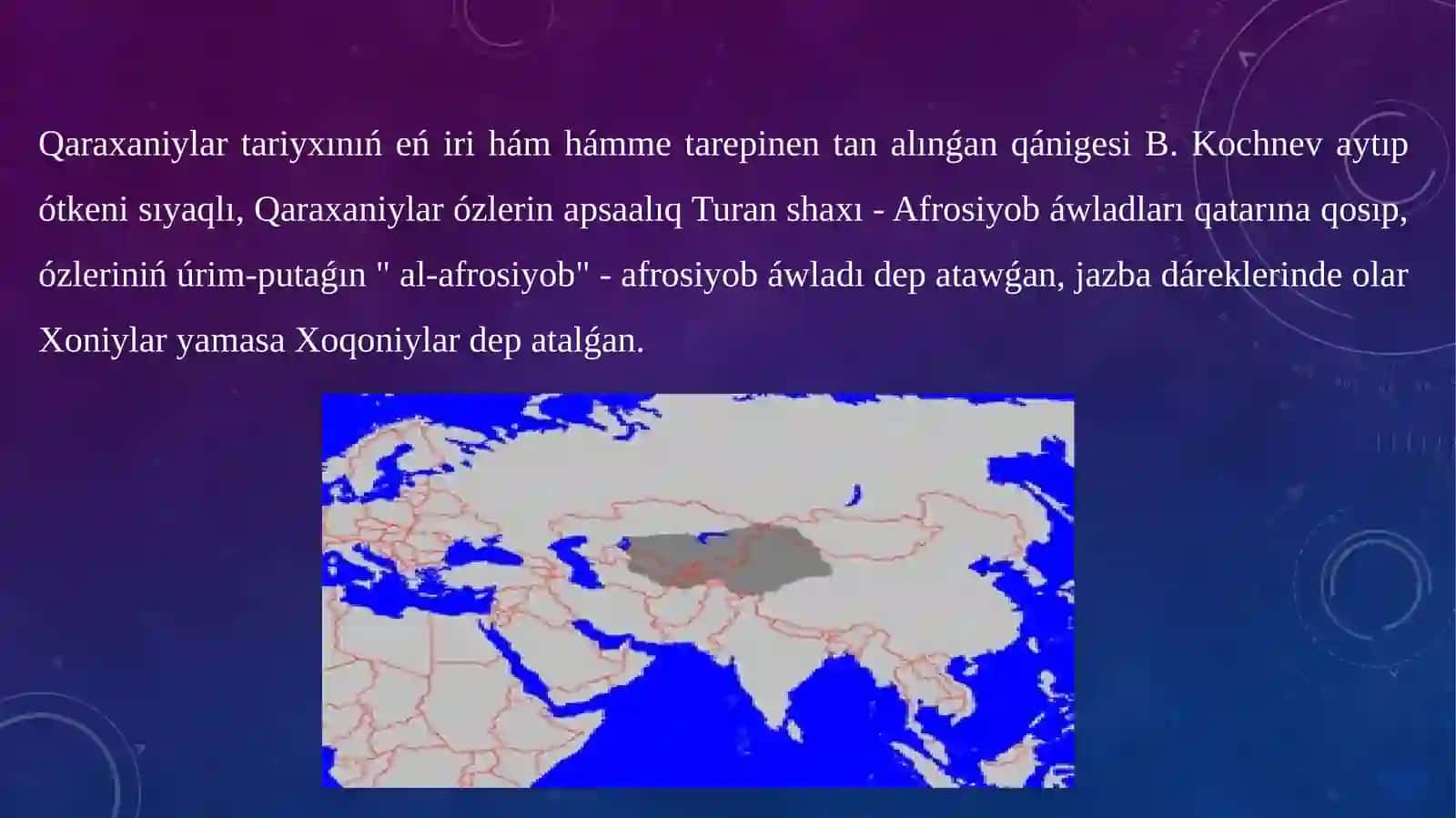 Qaraxaniylar tariyxınıń eń iri hám hámme tarepinen tan alınǵan qánigesi B. Kochnev aytıp ótkeni sıyaqlı, Qaraxaniylar ózlerin apsaalıq Turan shaxı - Afrosiyob áwladları qatarına qosıp, ózleriniń úrim-putaǵın " al-afrosiyob" - afrosiyob áwladı dep atawǵan, jazba dáreklerinde olar Xoniylar yamasa Xoqoniylar dep atalǵan.